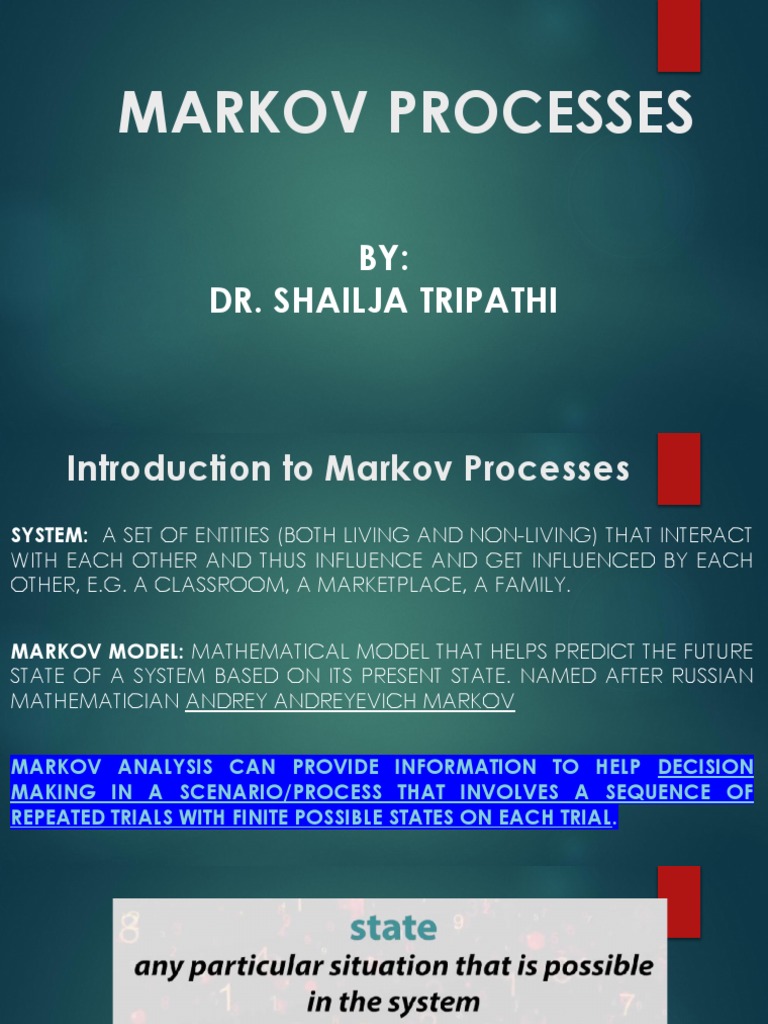 MARKOV PROCESSES

BY:
DR. SHAILJA TRIPATHI

Introduction to Markov Processes

SYSTEM: A SET OF ENTITIES (BOTH LIVING AND NON-LIVING) THAT INTERACT WITH EACH OTHER AND THUS INFLUENCE AND GET INFLUENCED BY EACH OTHER, E.G. A CLASSROOM, A MARKETPLACE, A FAMILY.

MARKOV MODEL: MATHEMATICAL MODEL THAT HELPS PREDICT THE FUTURE STATE OF A SYSTEM BASED ON ITS PRESENT STATE. NAMED AFTER RUSSIAN MATHEMATICIAN ANDREY ANDREYEVICH MARKOV

MARKOV ANALYSIS CAN PROVIDE INFORMATION TO HELP DECISION MAKING IN A SCENARIO/PROCESS THAT INVOLVES A SEQUENCE OF REPEATED TRIALS WITH FINITE POSSIBLE STATES ON EACH TRIAL.

state
any particular situation that is possible in the system